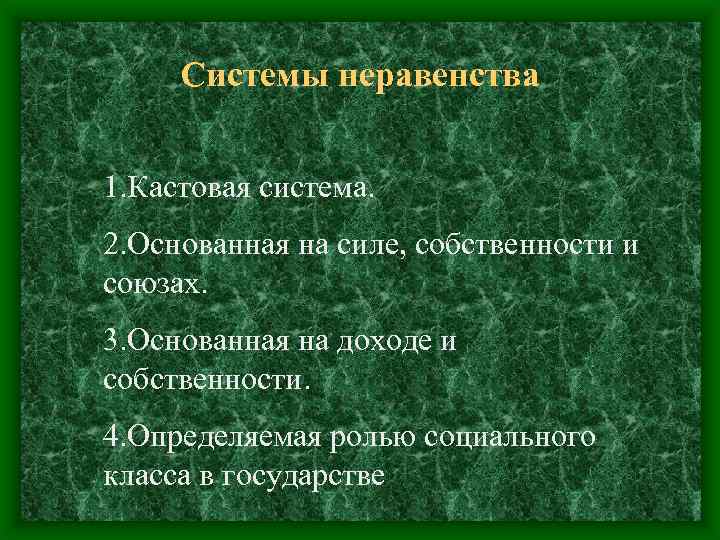 Системы неравенства

1.Кастовая система.

2.Основанная на силе, собственности и союзах.

3.Основанная на доходе и собственности.

4.Определяемая ролью социального класса в государстве